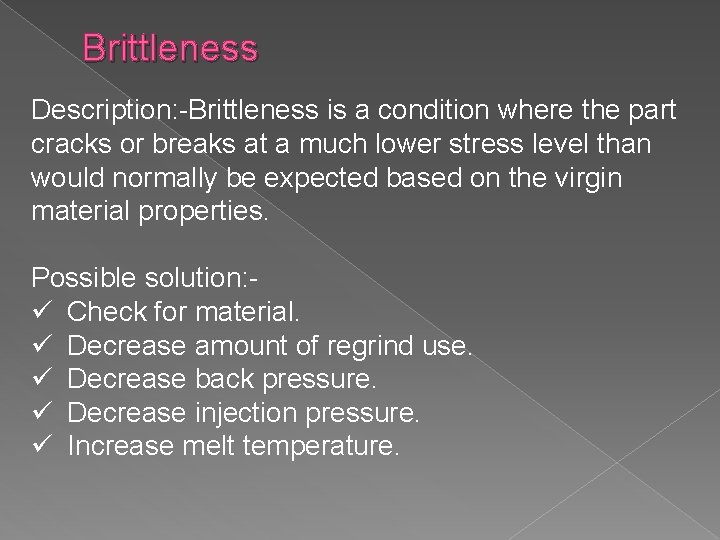 Brittleness

Description:-Brittleness is a condition where the part cracks or breaks at a much lower stress level than would normally be expected based on the virgin material properties.

Possible solution:-
✓ Check for material.
✓ Decrease amount of regrind use.
✓ Decrease back pressure.
✓ Decrease injection pressure.
✓ Increase melt temperature.